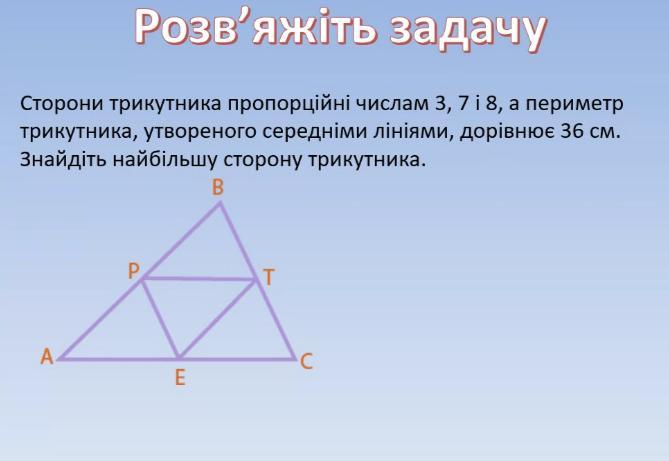 Розв’яжіть задачу

Сторони трикутника пропорційні числам 3, 7 і 8, а периметр трикутника, утвореного середніми лініями, дорівнює 36 см. Знайдіть найбільшу сторону трикутника.

B
P
T
A
E
C